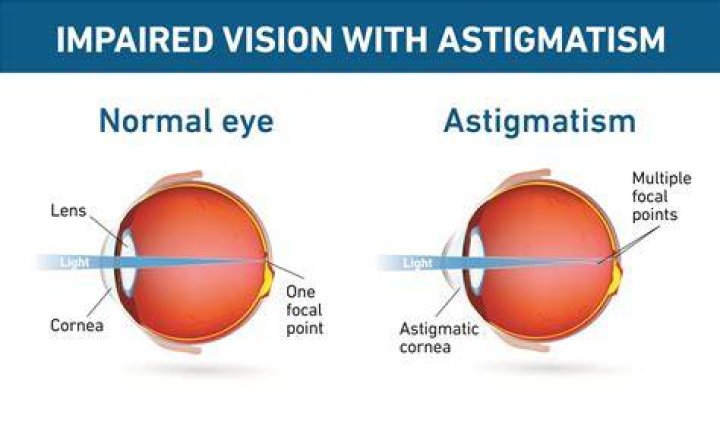 IMPAIRED VISION WITH ASTIGMATISM

Normal eye

Lens

Light

Cornea

One focal point

Astigmatism

Multiple focal points

Light

Astigmatic cornea